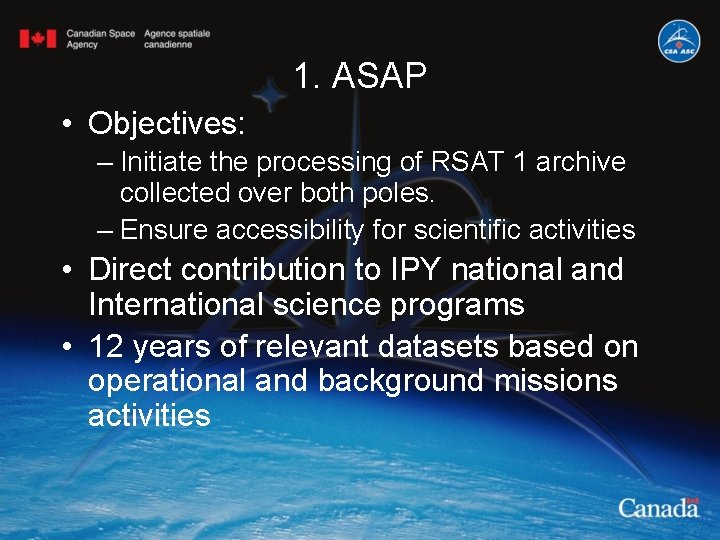 Canadian Space Agency Agence spatiale canadienne

CSA ASC

1. ASAP

• Objectives:
– Initiate the processing of RSAT 1 archive collected over both poles.
– Ensure accessibility for scientific activities

• Direct contribution to IPY national and International science programs

• 12 years of relevant datasets based on operational and background missions activities

Canada